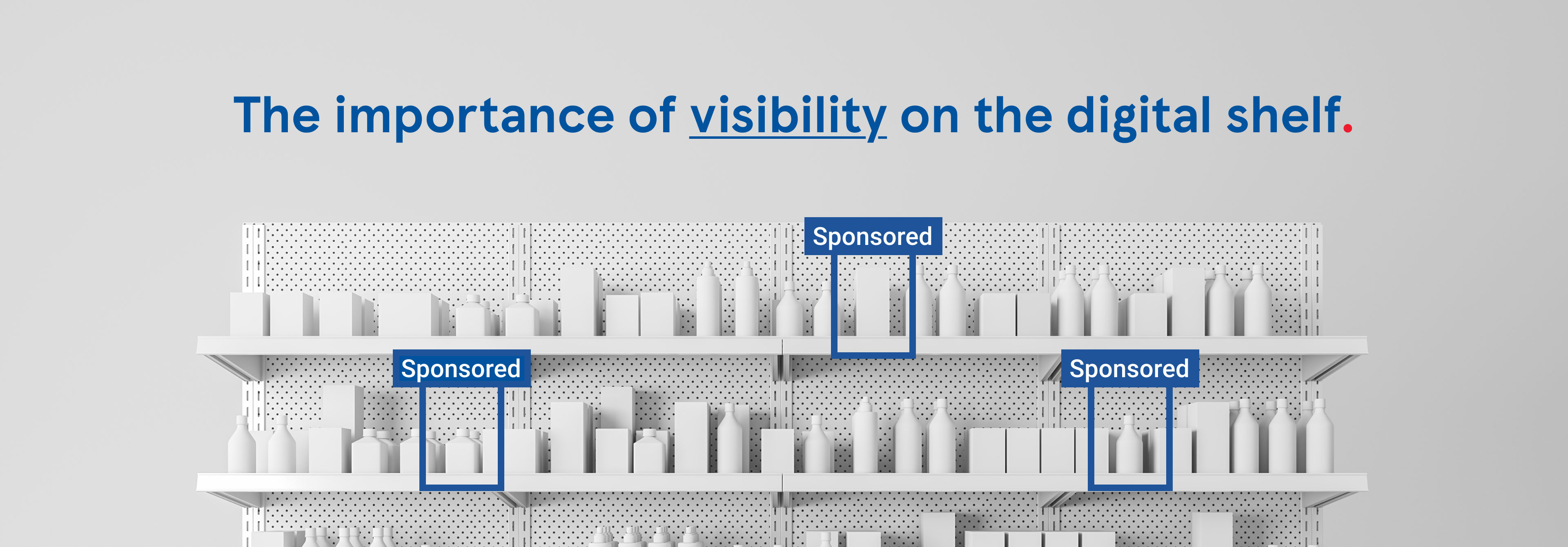 The importance of visibility on the digital shelf.

Sponsored

Sponsored

Sponsored